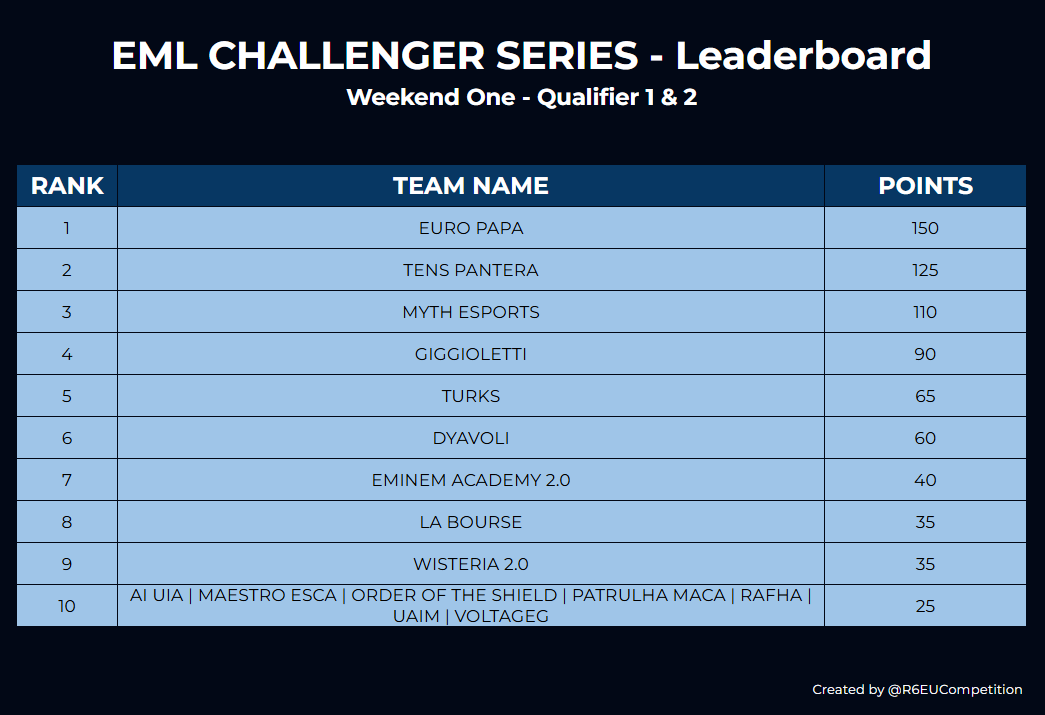 EML CHALLENGER SERIES - Leaderboard
Weekend One - Qualifier 1 & 2

| RANK | TEAM NAME | POINTS |
|---|---|---|
| 1 | EURO PAPA | 150 |
| 2 | TENS PANTERA | 125 |
| 3 | MYTH ESPORTS | 110 |
| 4 | GIGGIOLETTI | 90 |
| 5 | TURKS | 65 |
| 6 | DYAVOLI | 60 |
| 7 | EMINEM ACADEMY 2.0 | 40 |
| 8 | LA BOURSE | 35 |
| 9 | WISTERIA 2.0 | 35 |
| 10 | AI UIA \| MAESTRO ESCA \| ORDER OF THE SHIELD \| PATRULHA MACA \| RAFHA \| UAIM \| VOLTAGEG | 25 |

Created by @R6EUCompetition